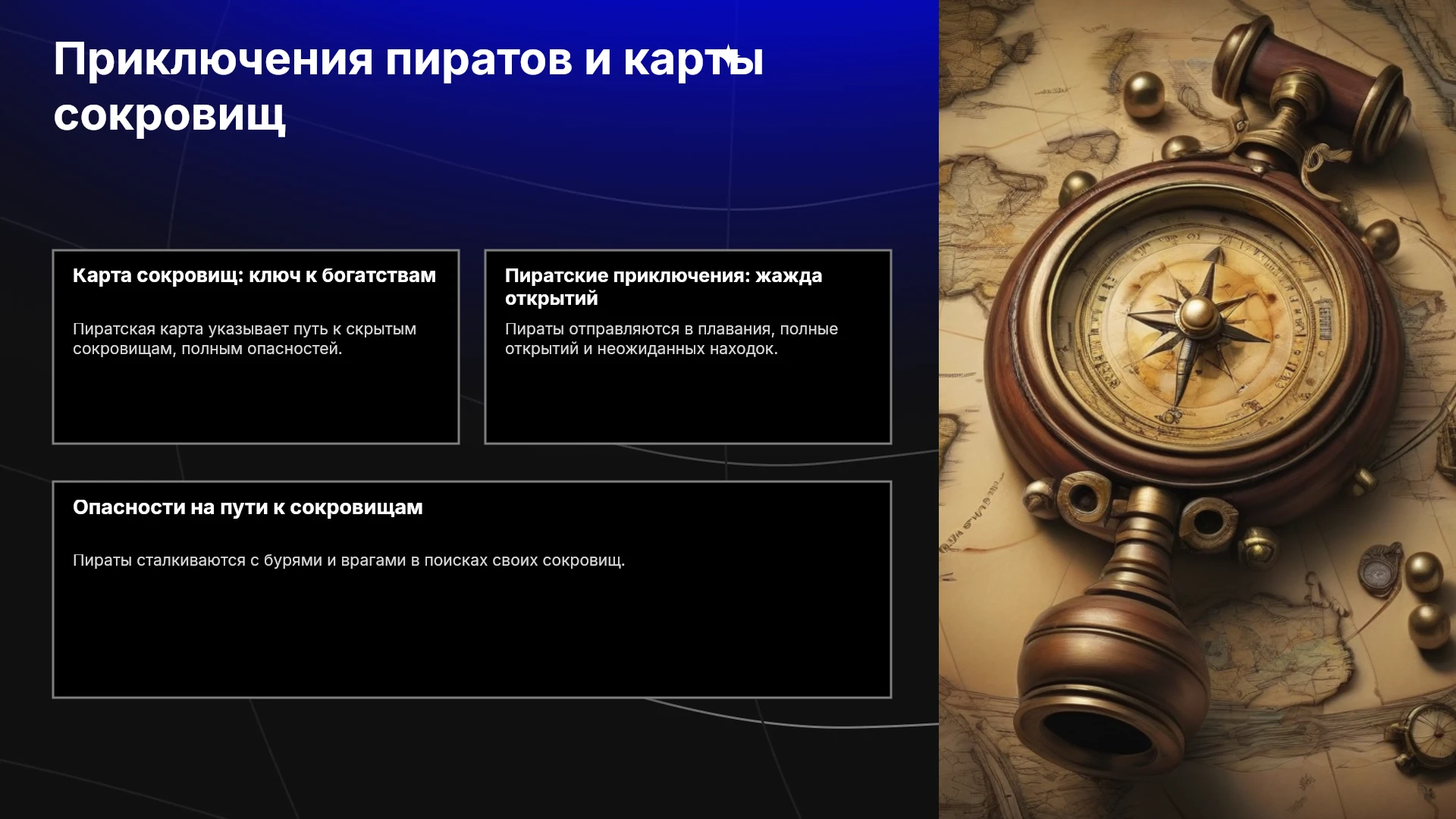 Приключения пиратов и карты сокровищ

Карта сокровищ: ключ к богатствам

Пиратская карта указывает путь к скрытым сокровищам, полным опасностей.

Пиратские приключения: жажда открытий

Пираты отправляются в плавания, полные открытий и неожиданных находок.

Опасности на пути к сокровищам

Пираты сталкиваются с бурями и врагами в поисках своих сокровищ.